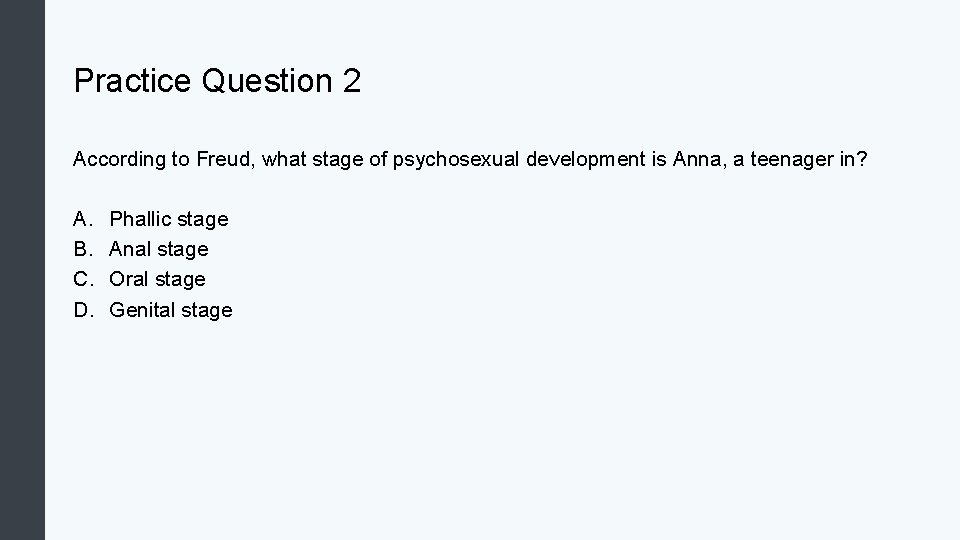 Practice Question 2

According to Freud, what stage of psychosexual development is Anna, a teenager in?

A. Phallic stage
B. Anal stage
C. Oral stage
D. Genital stage